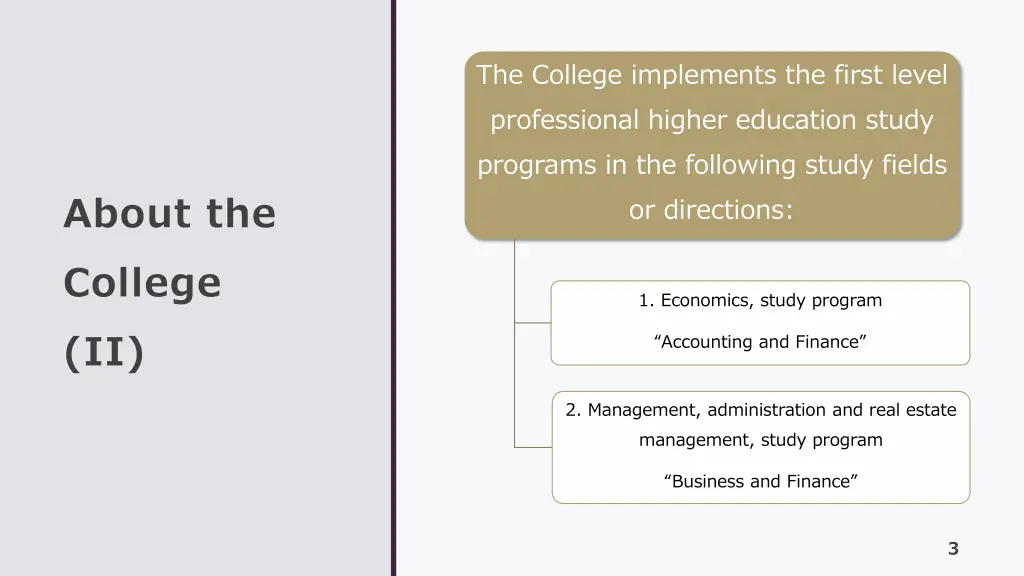 About the College (II)

The College implements the first level professional higher education study programs in the following study fields or directions:

1. Economics, study program

“Accounting and Finance”

2. Management, administration and real estate management, study program

“Business and Finance”

3